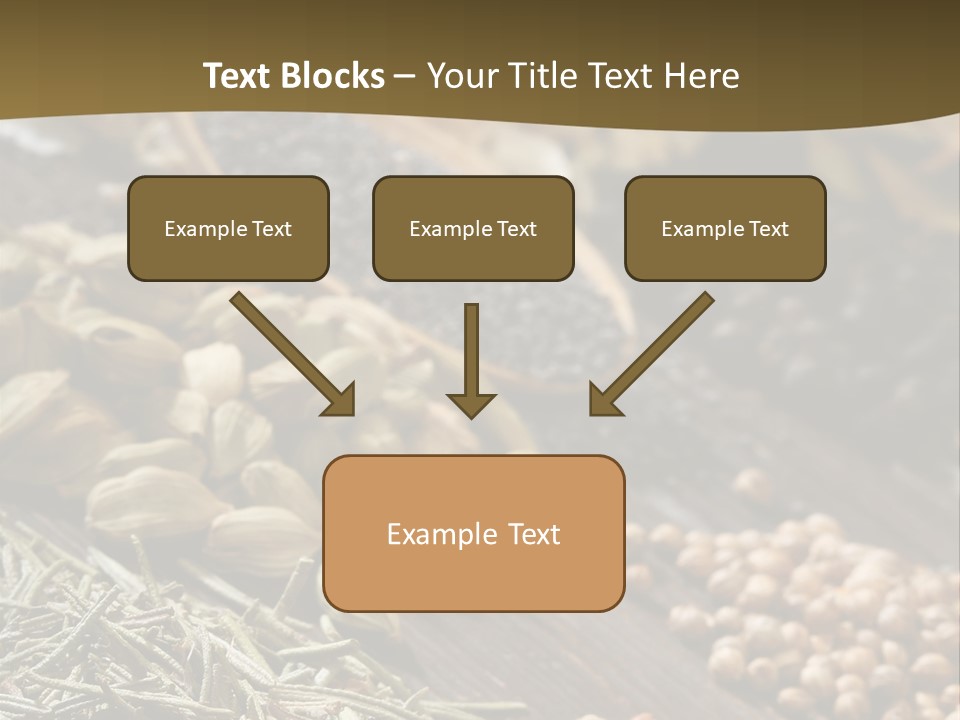 Text Blocks – Your Title Text Here

Example Text

Example Text

Example Text

Example Text